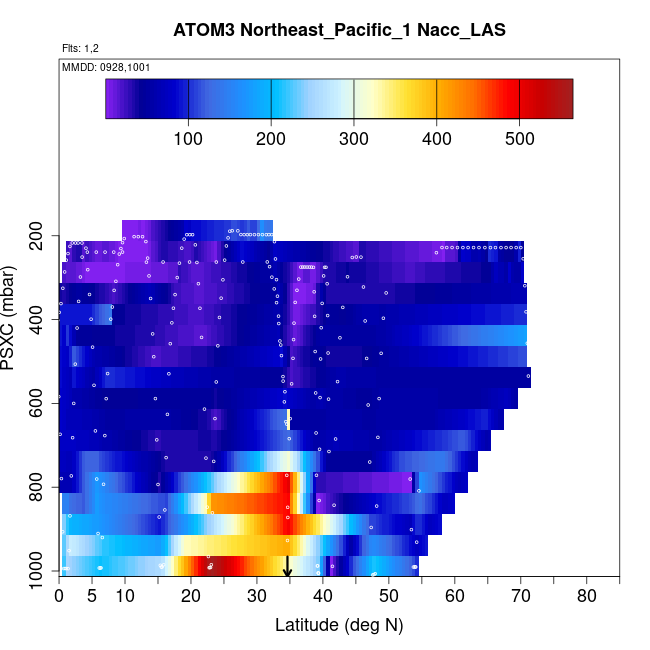 ATOM3 Northeast_Pacific_1 Nacc_LAS

Flts: 1,2

MMDD: 0928,1001

100 200 300 400 500

PSXC (mbar)

200
400
600
800
1000

0 5 10 20 30 40 50 60 70 80

Latitude (deg N)